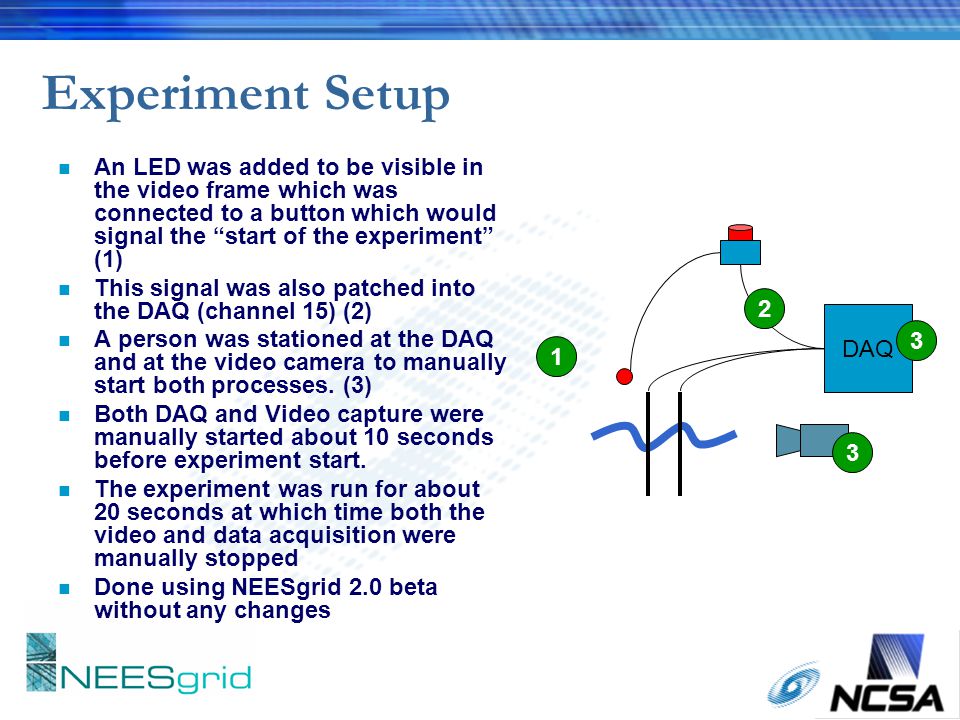 Experiment Setup

An LED was added to be visible in the video frame which was connected to a button which would signal the “start of the experiment” (1)

This signal was also patched into the DAQ (channel 15) (2)

A person was stationed at the DAQ and at the video camera to manually start both processes. (3)

Both DAQ and Video capture were manually started about 10 seconds before experiment start.

The experiment was run for about 20 seconds at which time both the video and data acquisition were manually stopped

Done using NEESgrid 2.0 beta without any changes

2

DAQ

3

1

3

NEESgrid

NCSA